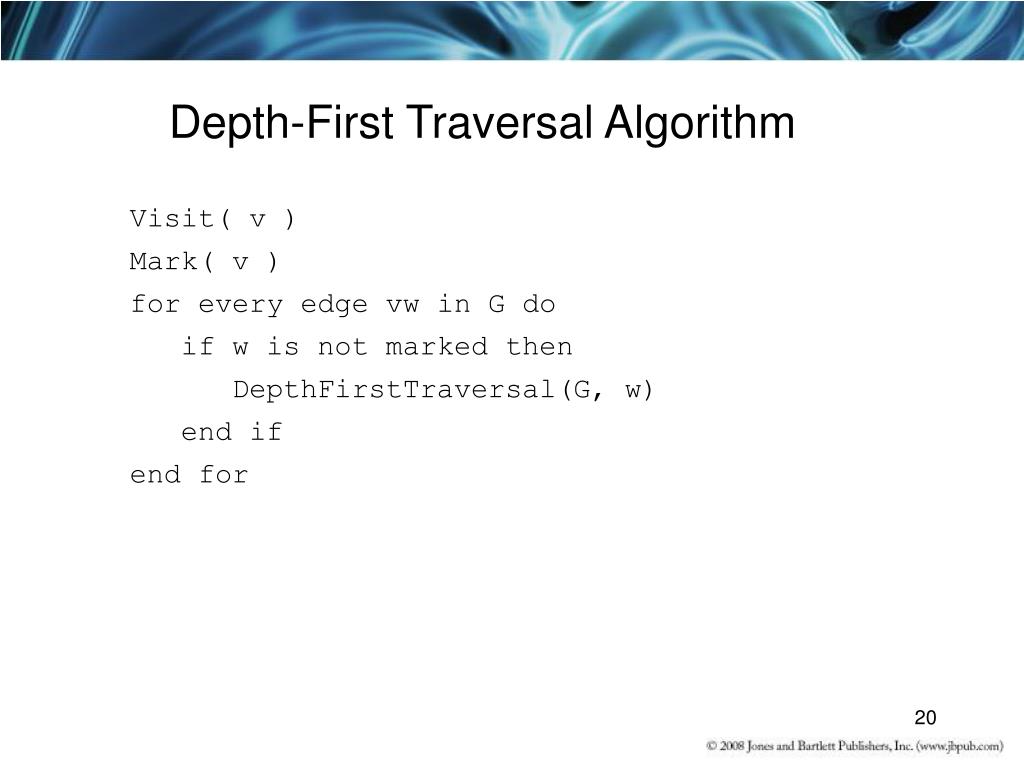 Depth-First Traversal Algorithm

Visit( v )
Mark( v )
for every edge vw in G do
 if w is not marked then
  DepthFirstTraversal(G, w)
 end if
end for

20

© 2008 Jones and Bartlett Publishers, Inc. (www.jbpub.com)